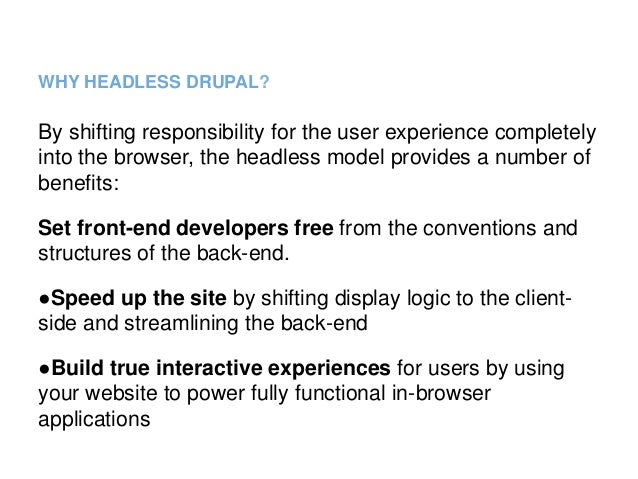 WHY HEADLESS DRUPAL?

By shifting responsibility for the user experience completely into the browser, the headless model provides a number of benefits:

Set front-end developers free from the conventions and structures of the back-end.

●Speed up the site by shifting display logic to the client-side and streamlining the back-end

●Build true interactive experiences for users by using your website to power fully functional in-browser applications